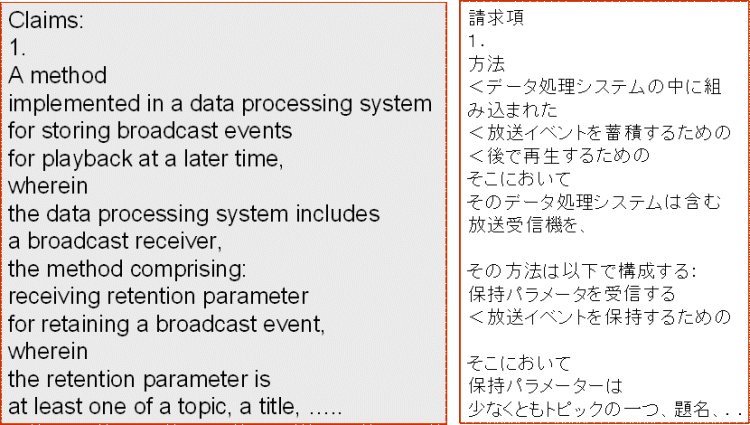 Claims:
1.
A method
implemented in a data processing system
for storing broadcast events
for playback at a later time,
wherein
the data processing system includes
a broadcast receiver,
the method comprising:
receiving retention parameter
for retaining a broadcast event,
wherein
the retention parameter is
at least one of a topic, a title, …..

請求項
1.
方法
＜データ処理システムの中に組み込まれた
＜放送イベントを蓄積するための
＜後で再生するための
そこにおいて
そのデータ処理システムは含む
放送受信機を、

その方法は以下で構成する:
保持パラメータを受信する
＜放送イベントを保持するための

そこにおいて
保持パラメーターは
少なくともトピックの一つ、題名、. .